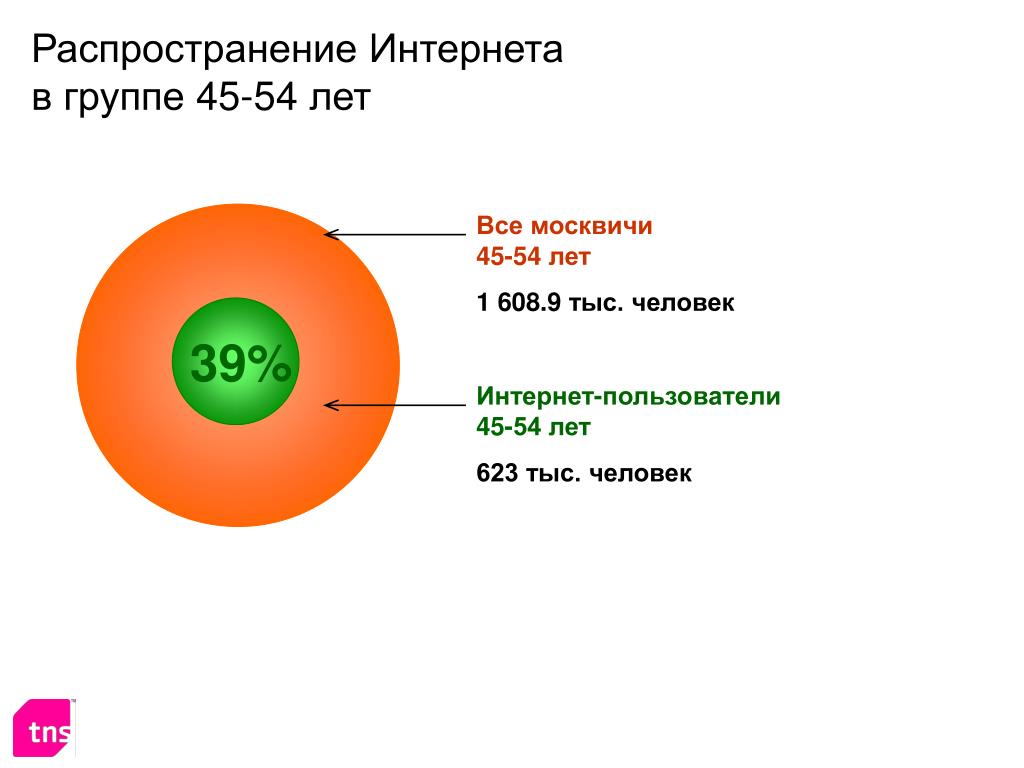 Распространение Интернета в группе 45-54 лет

39%

Все москвичи
45-54 лет

1 608.9 тыс. человек

Интернет-пользователи
45-54 лет

623 тыс. человек

tns